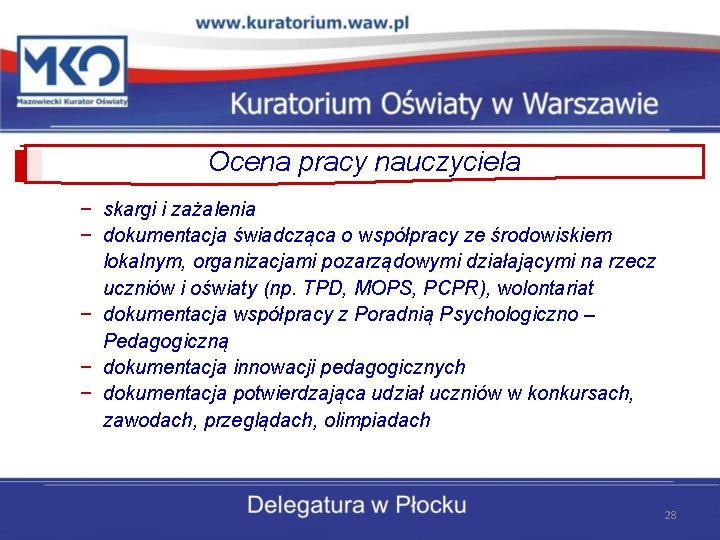 www.kuratorium.waw.pl

MKO
Mazowiecki Kurator Oświaty

Kuratorium Oświaty w Warszawie

Ocena pracy nauczyciela

− skargi i zażalenia
− dokumentacja świadcząca o współpracy ze środowiskiem lokalnym, organizacjami pozarządowymi działającymi na rzecz uczniów i oświaty (np. TPD, MOPS, PCPR), wolontariat
− dokumentacja współpracy z Poradnią Psychologiczno – Pedagogiczną
− dokumentacja innowacji pedagogicznych
− dokumentacja potwierdzająca udział uczniów w konkursach, zawodach, przeglądach, olimpiadach

Delegatura w Płocku

28